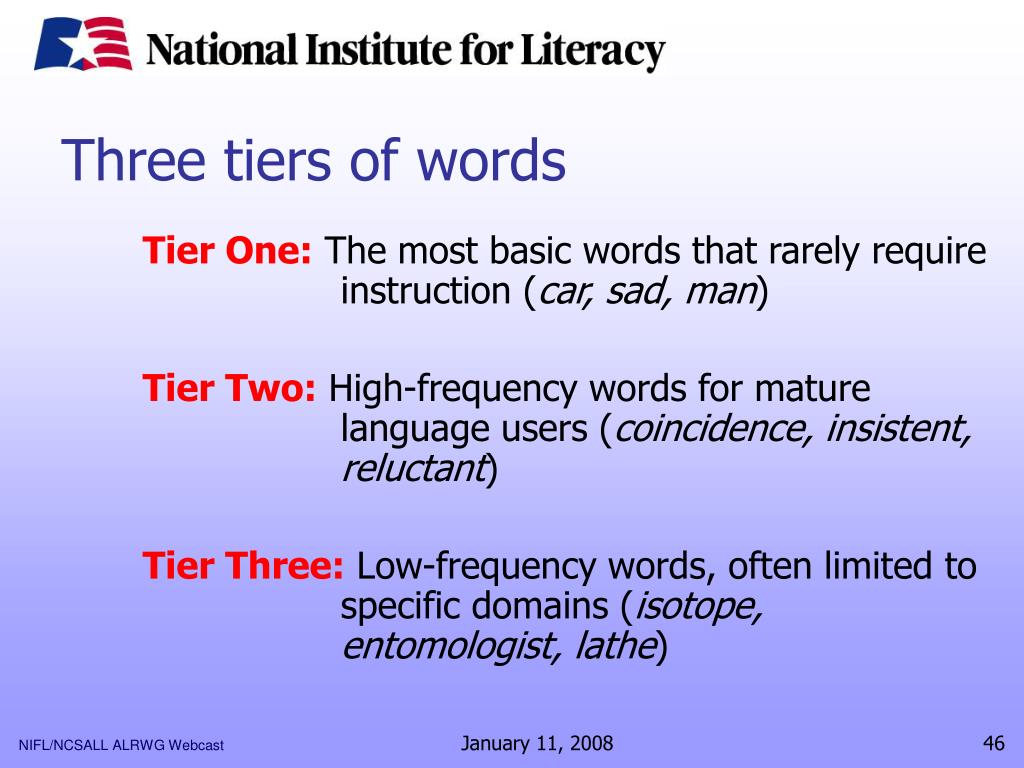 National Institute for Literacy

Three tiers of words

Tier One: The most basic words that rarely require instruction (car, sad, man)

Tier Two: High-frequency words for mature language users (coincidence, insistent, reluctant)

Tier Three: Low-frequency words, often limited to specific domains (isotope, entomologist, lathe)

NIFL/NCSALL ALRWG Webcast

January 11, 2008

46